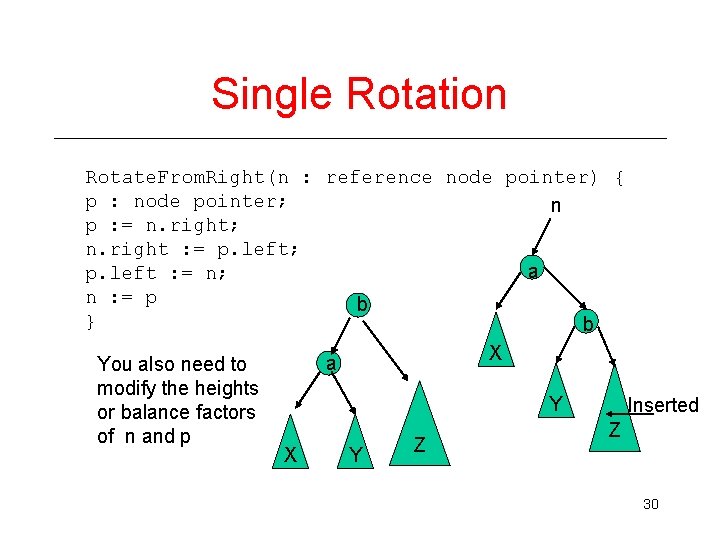 Single Rotation

RotateFromRight(n : reference node pointer) {
p : node pointer;
p := n.right;
n.right := p.left;
p.left := n;
n := p
}

You also need to modify the heights or balance factors of n and p

b
a
X
Y
Z

n
a
X
b
Y
Z
Inserted

30